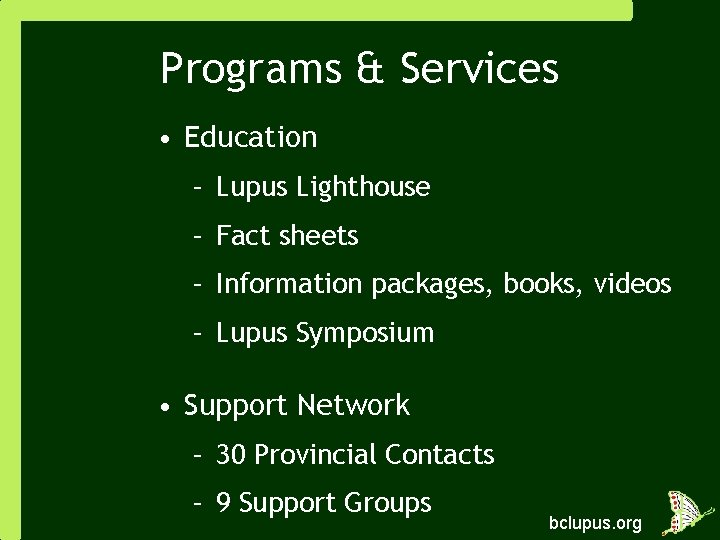 Programs & Services

• Education
– Lupus Lighthouse
– Fact sheets
– Information packages, books, videos
– Lupus Symposium

• Support Network
– 30 Provincial Contacts
– 9 Support Groups

bclupus.org